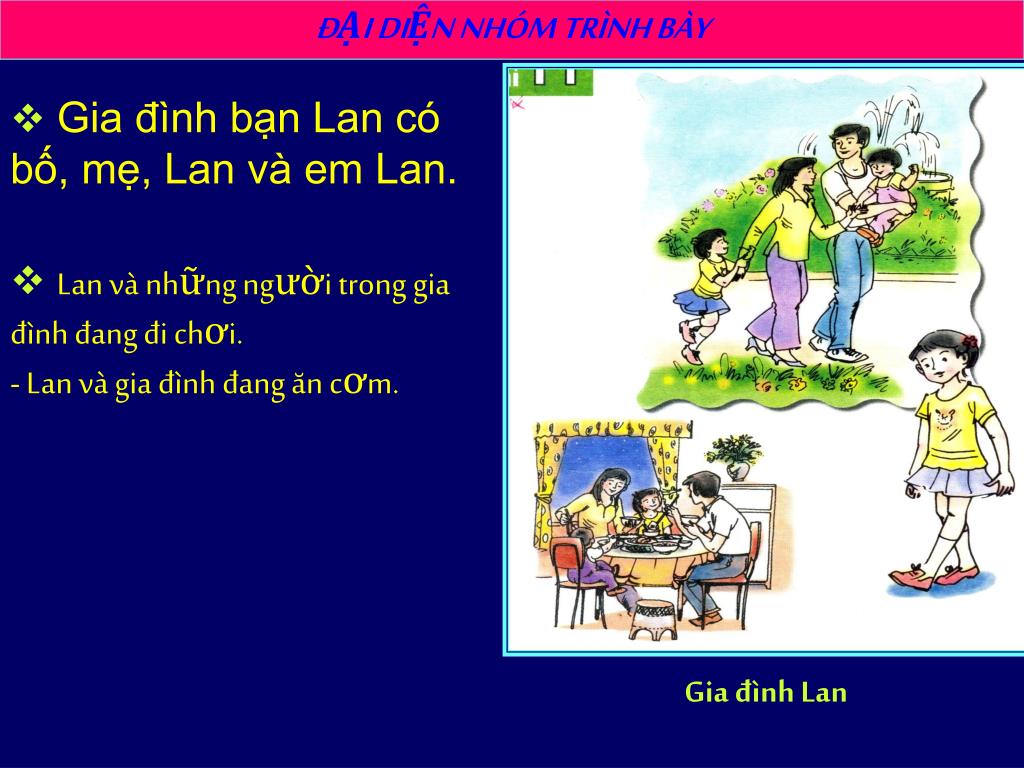 ĐẠI DIỆN NHÓM TRÌNH BÀY

❖ Gia đình bạn Lan có bố, mẹ, Lan và em Lan.

❖ Lan và những người trong gia đình đang đi chơi.

- Lan và gia đình đang ăn cơm.

Gia đình Lan